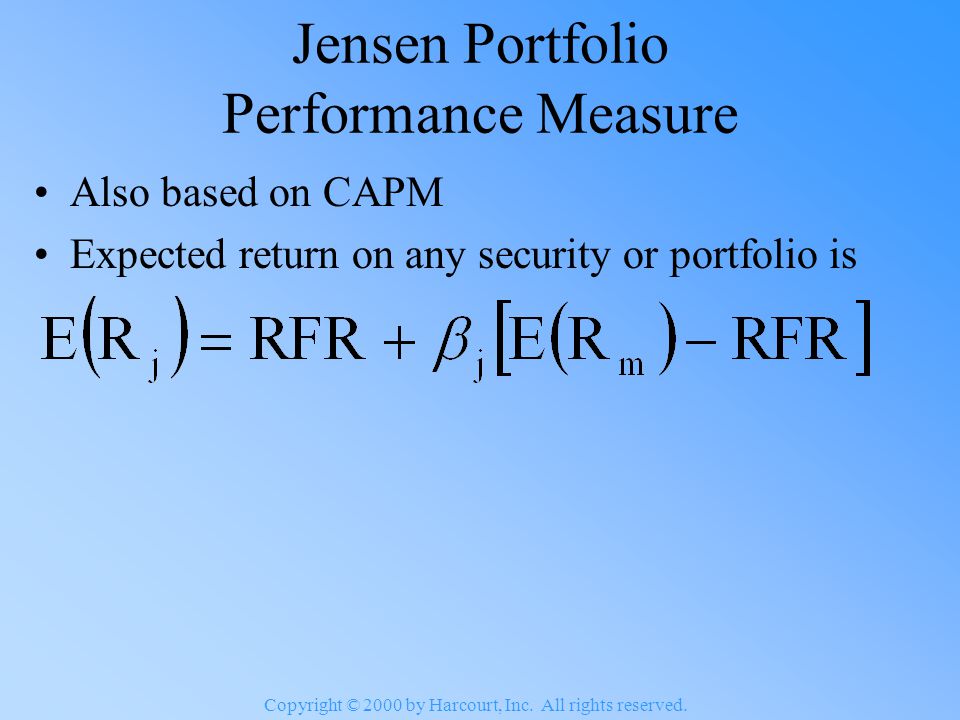 Jensen Portfolio Performance Measure

• Also based on CAPM

• Expected return on any security or portfolio is

$E(R_j) = RFR + \beta_j [E(R_m) - RFR]$

Copyright © 2000 by Harcourt, Inc. All rights reserved.